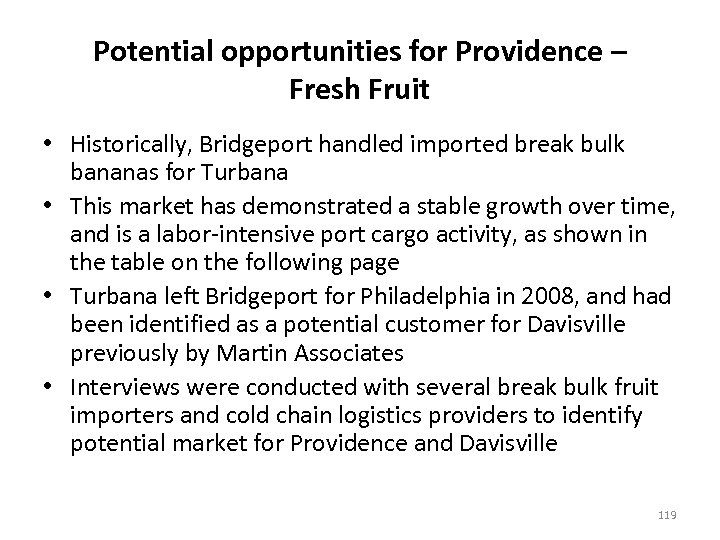 Potential opportunities for Providence – Fresh Fruit

• Historically, Bridgeport handled imported break bulk bananas for Turbana
• This market has demonstrated a stable growth over time, and is a labor-intensive port cargo activity, as shown in the table on the following page
• Turbana left Bridgeport for Philadelphia in 2008, and had been identified as a potential customer for Davisville previously by Martin Associates
• Interviews were conducted with several break bulk fruit importers and cold chain logistics providers to identify potential market for Providence and Davisville

119